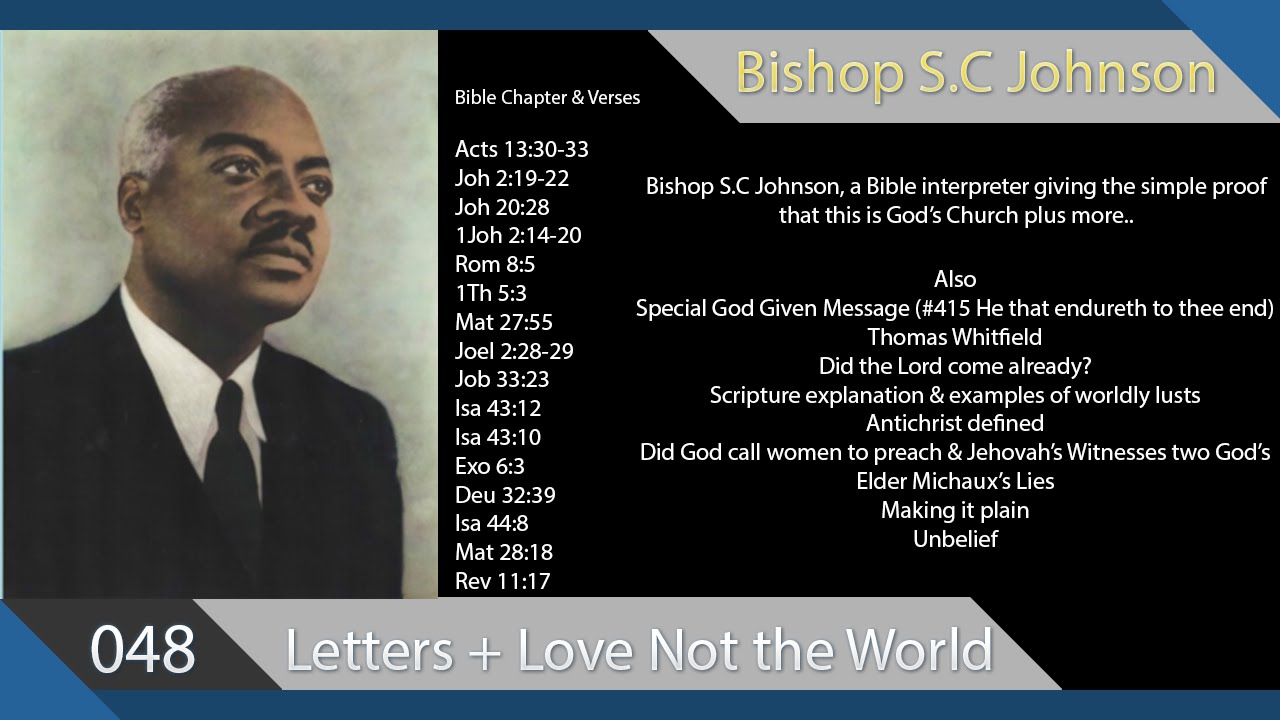 Bishop S.C Johnson

Bible Chapter & Verses

Acts 13:30-33
Joh 2:19-22
Joh 20:28
1Joh 2:14-20
Rom 8:5
1Th 5:3
Mat 27:55
Joel 2:28-29
Job 33:23
Isa 43:12
Isa 43:10
Exo 6:3
Deu 32:39
Isa 44:8
Mat 28:18
Rev 11:17

Bishop S.C Johnson, a Bible interpreter giving the simple proof that this is God's Church plus more..

Also
Special God Given Message (#415 He that endureth to thee end)
Thomas Whitfield
Did the Lord come already?
Scripture explanation & examples of worldly lusts
Antichrist defined
Did God call women to preach & Jehovah's Witnesses two God's
Elder Michaux's Lies
Making it plain
Unbelief

048

Letters + Love Not the World